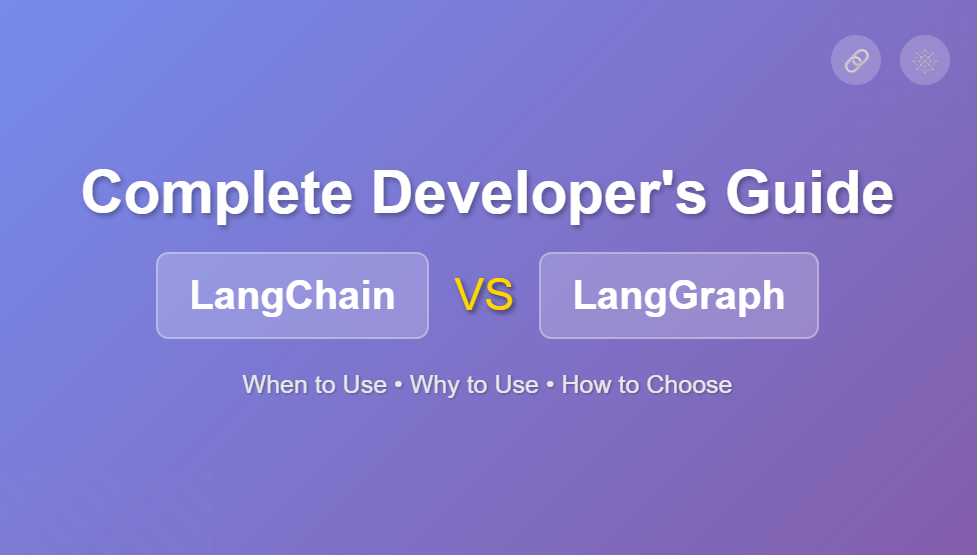 Complete Developer's Guide

LangChain VS LangGraph

When to Use • Why to Use • How to Choose